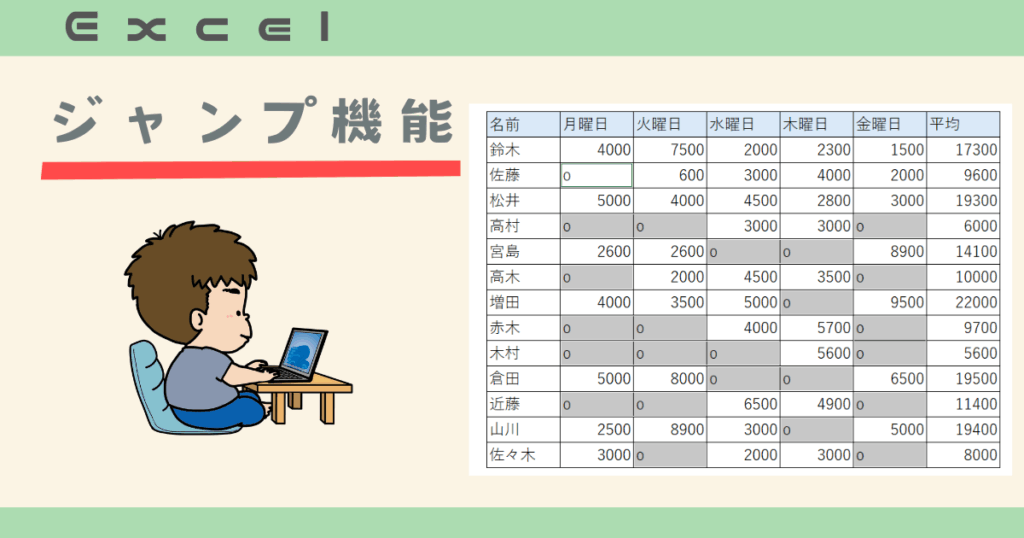 Excel

ジャンプ機能

| 名前 | 月曜日 | 火曜日 | 水曜日 | 木曜日 | 金曜日 | 平均 |
|---|---|---|---|---|---|---|
| 鈴木 | 4000 | 7500 | 2000 | 2300 | 1500 | 17300 |
| 佐藤 | o | 600 | 3000 | 4000 | 2000 | 9600 |
| 松井 | 5000 | 4000 | 4500 | 2800 | 3000 | 19300 |
| 高村 | o | o | 3000 | 3000 | o | 6000 |
| 宮島 | 2600 | 2600 | o | o | 8900 | 14100 |
| 高木 | o | 2000 | 4500 | 3500 | o | 10000 |
| 増田 | 4000 | 3500 | 5000 | o | 9500 | 22000 |
| 赤木 | o | o | 4000 | 5700 | o | 9700 |
| 木村 | o | o | o | 5600 | o | 5600 |
| 倉田 | 5000 | 8000 | o | o | 6500 | 19500 |
| 近藤 | o | o | 6500 | 4900 | o | 11400 |
| 山川 | 2500 | 8900 | 3000 | o | 5000 | 19400 |
| 佐々木 | 3000 | o | 2000 | 3000 | o | 8000 |